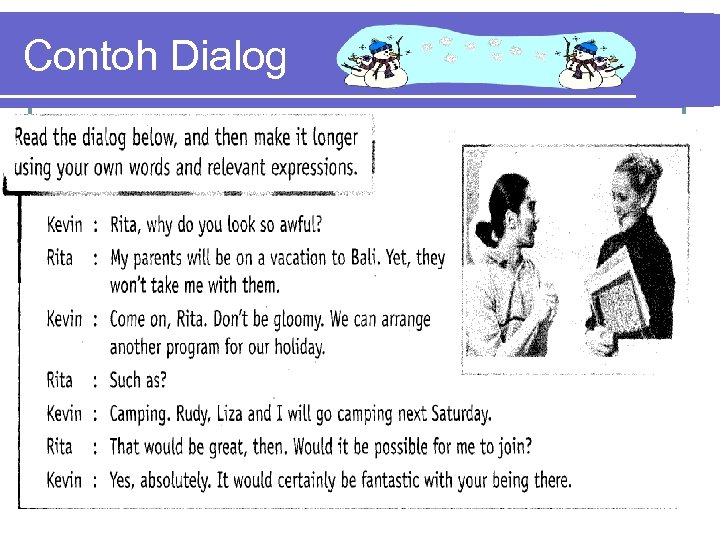 Contoh Dialog

Read the dialog below, and then make it longer using your own words and relevant expressions.

Kevin : Rita, why do you look so awful?

Rita : My parents will be on a vacation to Bali. Yet, they won't take me with them.

Kevin : Come on, Rita. Don't be gloomy. We can arrange another program for our holiday.

Rita : Such as?

Kevin : Camping. Rudy, Liza and I will go camping next Saturday.

Rita : That would be great, then. Would it be possible for me to join?

Kevin : Yes, absolutely. It would certainly be fantastic with your being there.